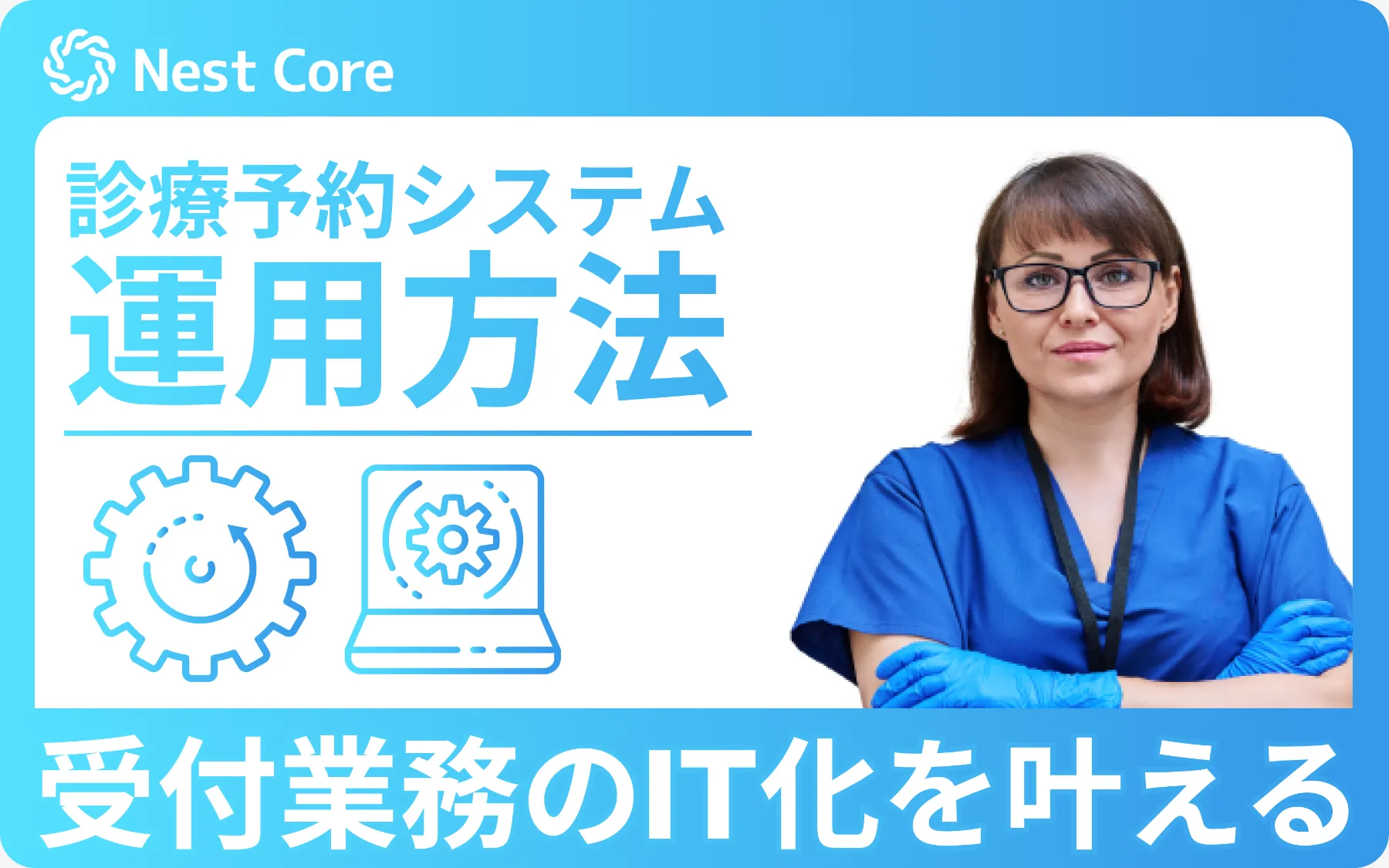 Nest Core

診療予約システム
運用方法

受付業務のIT化を叶える